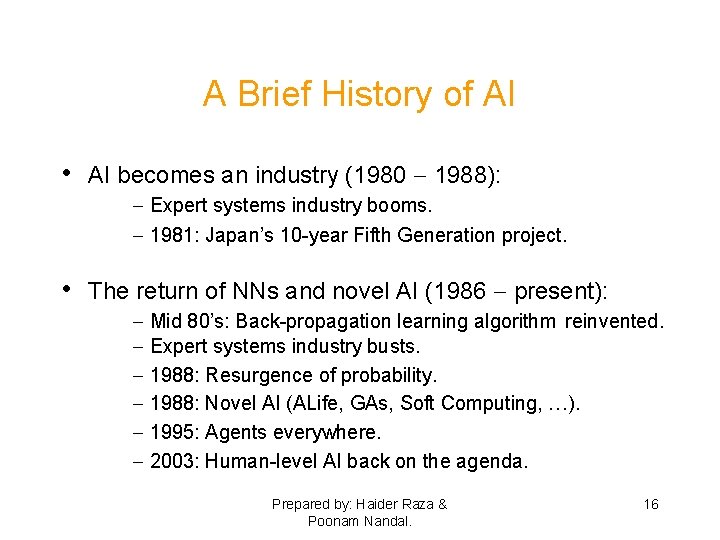 A Brief History of AI

• AI becomes an industry (1980 – 1988):
– Expert systems industry booms.
– 1981: Japan's 10-year Fifth Generation project.

• The return of NNs and novel AI (1986 – present):
– Mid 80's: Back-propagation learning algorithm reinvented.
– Expert systems industry busts.
– 1988: Resurgence of probability.
– 1988: Novel AI (ALife, GAs, Soft Computing, …).
– 1995: Agents everywhere.
– 2003: Human-level AI back on the agenda.

Prepared by: Haider Raza & Poonam Nandal.

16